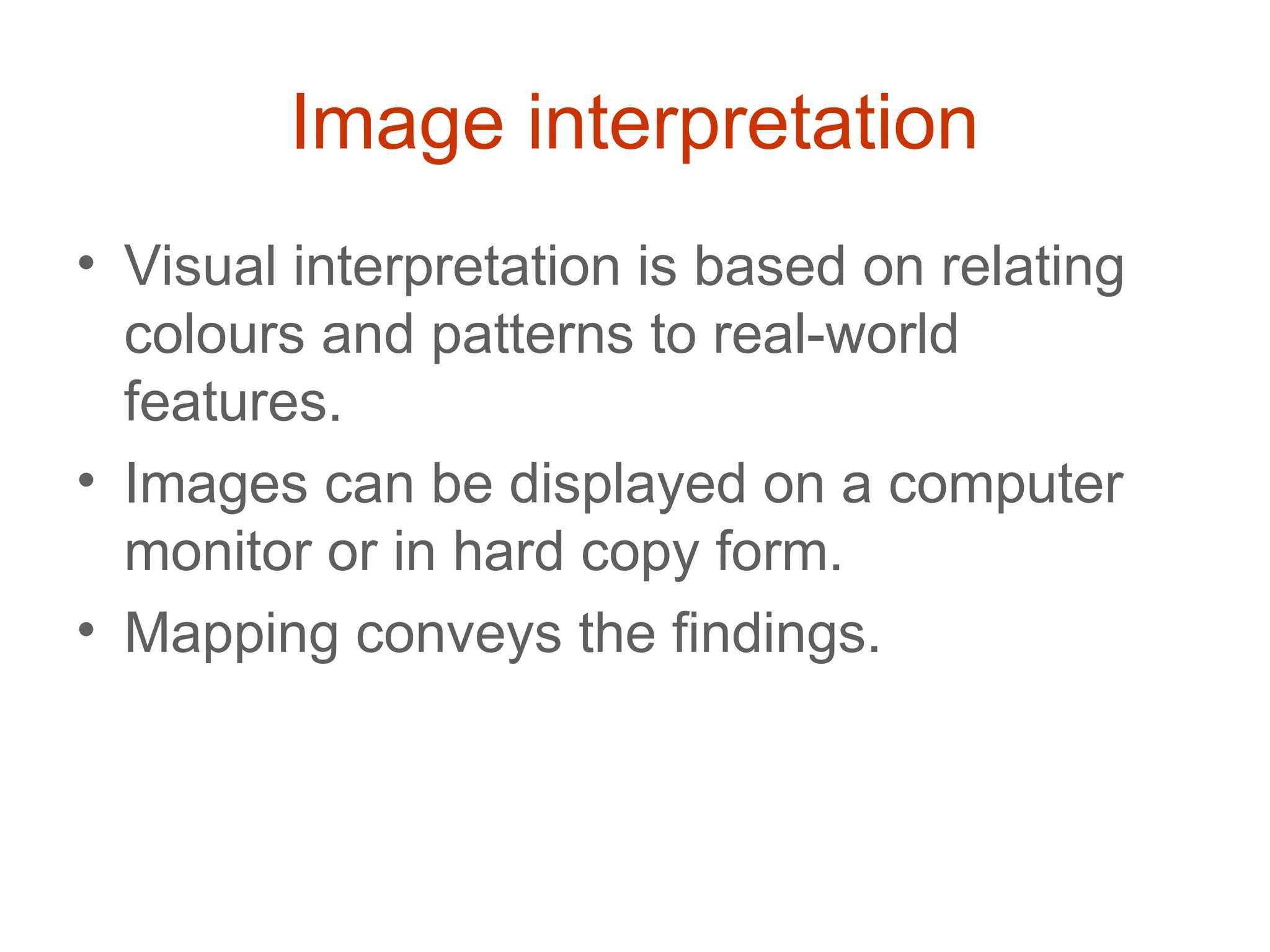 Image interpretation

• Visual interpretation is based on relating colours and patterns to real-world features.
• Images can be displayed on a computer monitor or in hard copy form.
• Mapping conveys the findings.